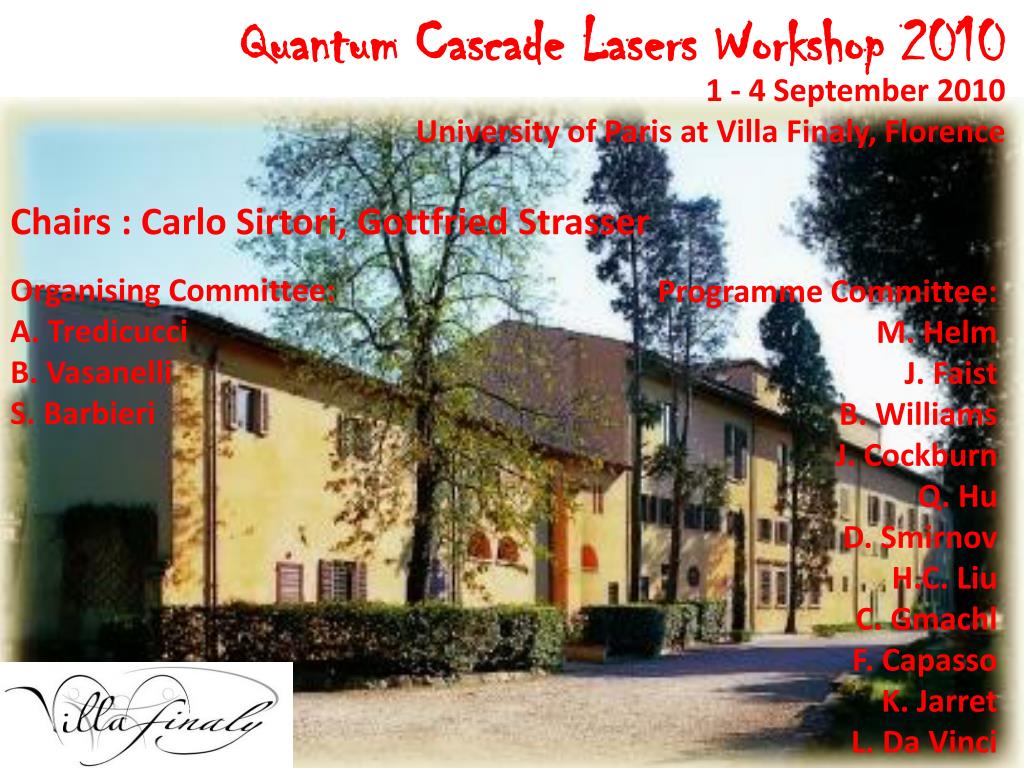 Quantum Cascade Lasers Workshop 2010
1 - 4 September 2010
University of Paris at Villa Finaly, Florence

Chairs : Carlo Sirtori, Gottfried Strasser

Organising Committee:
A. Tredicucci
B. Vasanelli
S. Barbieri

Programme Committee:
M. Helm
J. Faist
B. Williams
J. Cockburn
Q. Hu
D. Smirnov
H.C. Liu
C. Gmachl
F. Capasso
K. Jarret
L. Da Vinci

Villa finaly